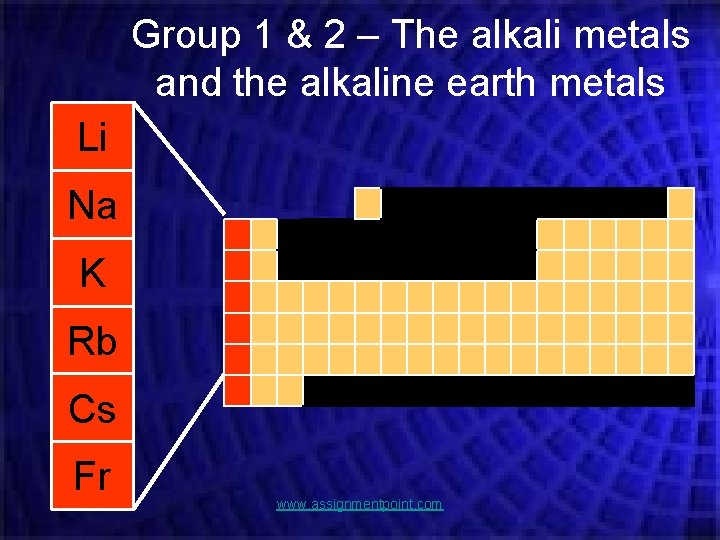 Group 1 & 2 – The alkali metals and the alkaline earth metals

Li
Na
K
Rb
Cs
Fr

www.assignmentpoint.com